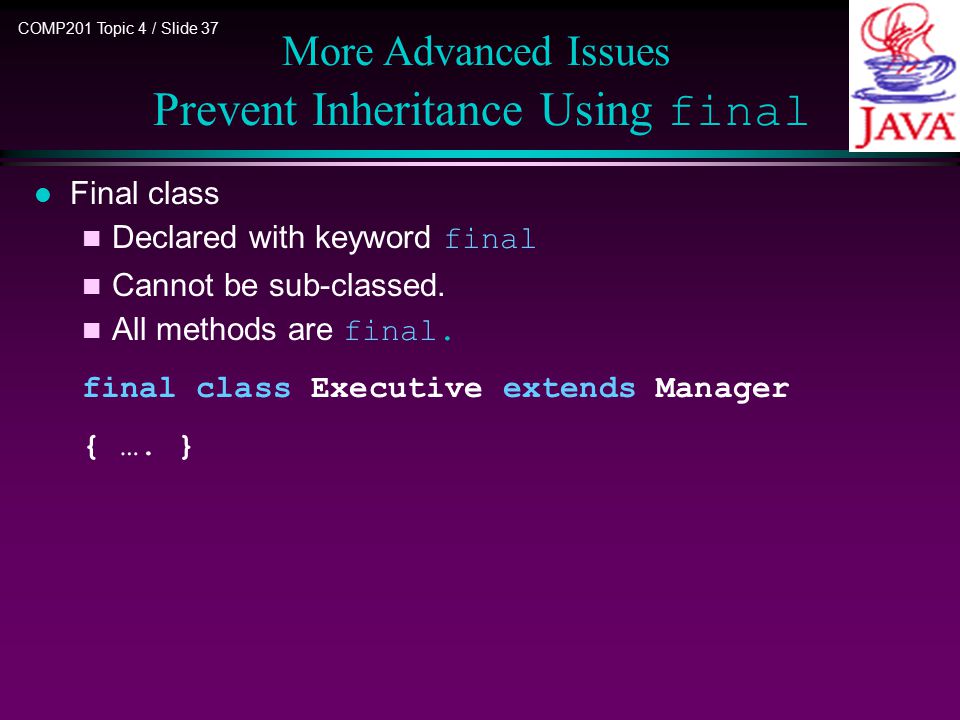 COMP201 Topic 4 / Slide 37

More Advanced Issues
Prevent Inheritance Using final

JAVA

Final class
Declared with keyword final
Cannot be sub-classed.
All methods are final.

final class Executive extends Manager
{ …. }